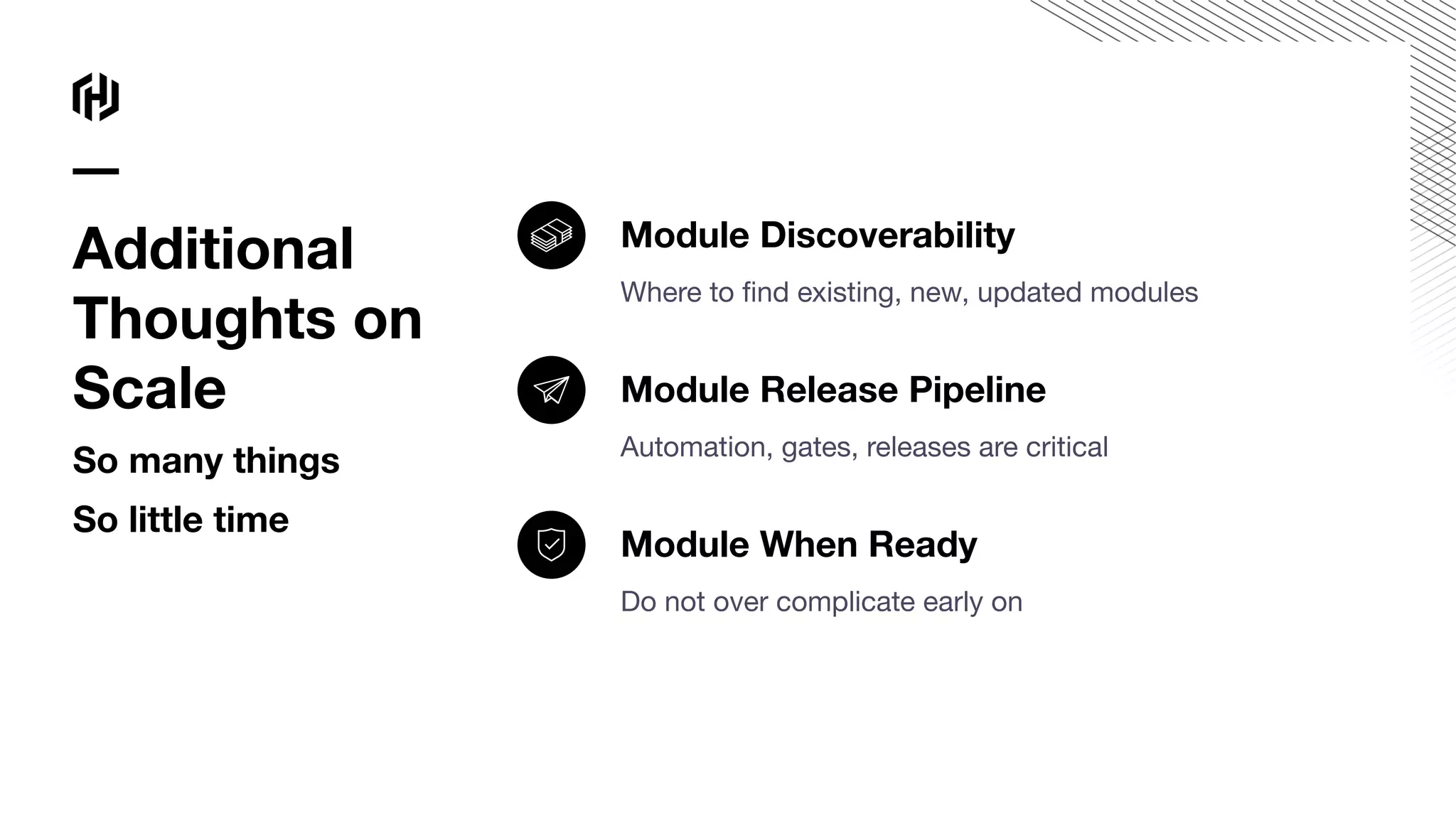 Additional Thoughts on Scale

So many things

So little time

Module Discoverability

Where to find existing, new, updated modules

Module Release Pipeline

Automation, gates, releases are critical

Module When Ready

Do not over complicate early on